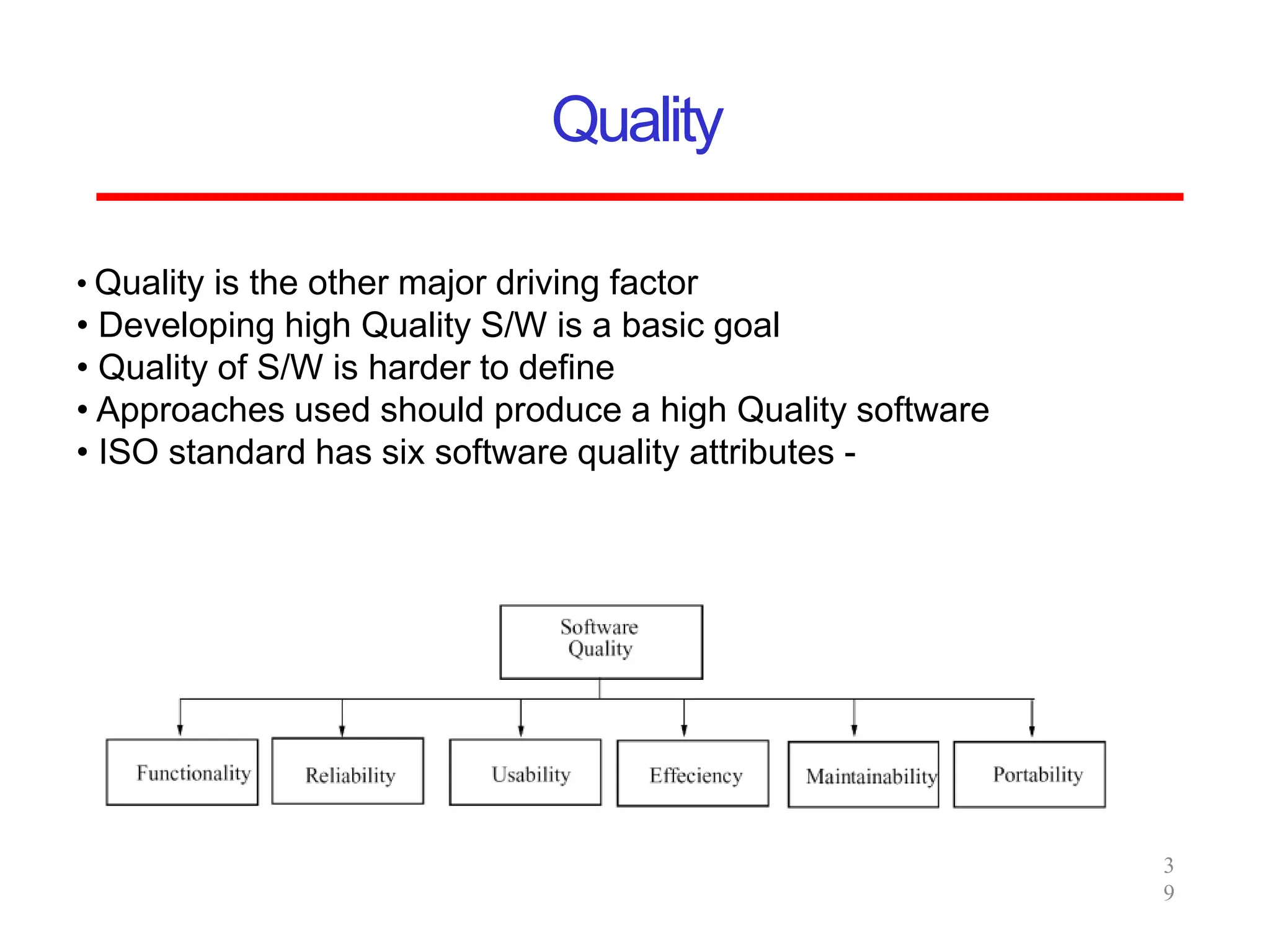 Quality

• Quality is the other major driving factor
• Developing high Quality S/W is a basic goal
• Quality of S/W is harder to define
• Approaches used should produce a high Quality software
• ISO standard has six software quality attributes -

Software Quality

Functionality

Reliability

Usability

Effeciency

Maintainability

Portability

3
9